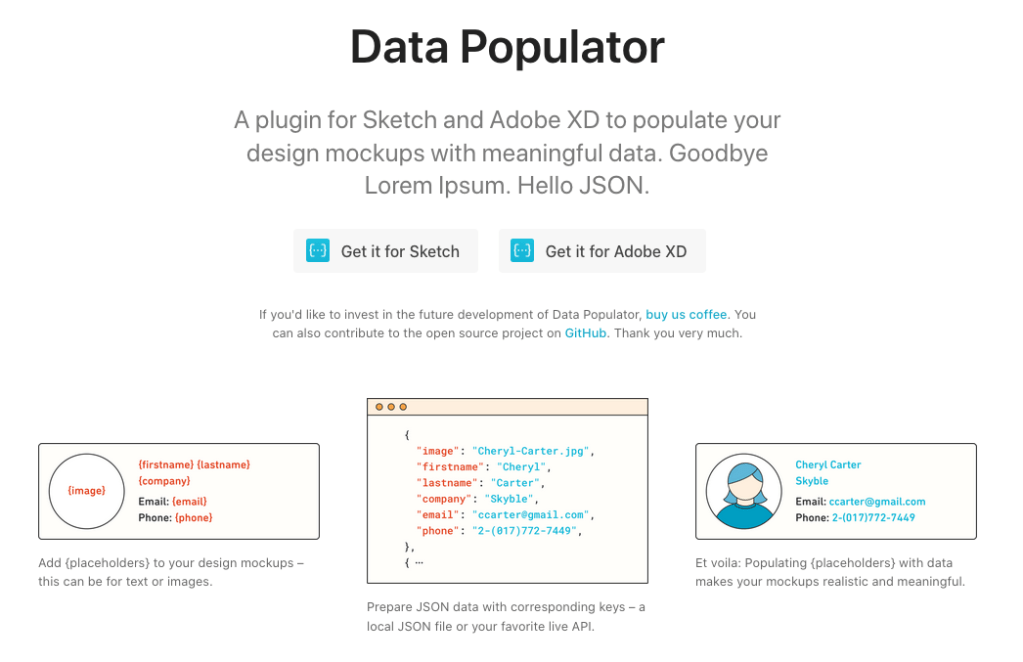 Data Populator

A plugin for Sketch and Adobe XD to populate your design mockups with meaningful data. Goodbye Lorem Ipsum. Hello JSON.

Get it for Sketch

Get it for Adobe XD

If you'd like to invest in the future development of Data Populator, buy us coffee. You can also contribute to the open source project on GitHub. Thank you very much.

{image}

{firstname} {lastname}
{company}
Email: {email}
Phone: {phone}

Add {placeholders} to your design mockups – this can be for text or images.

{
"image": "Cheryl-Carter.jpg",
"firstname": "Cheryl",
"lastname": "Carter",
"company": "Skyble",
"email": "ccarter@gmail.com",
"phone": "2-(017)772-7449",
},
{ …

Prepare JSON data with corresponding keys – a local JSON file or your favorite live API.

Cheryl Carter
Skyble
Email: ccarter@gmail.com
Phone: 2-(017)772-7449

Et voila: Populating {placeholders} with data makes your mockups realistic and meaningful.